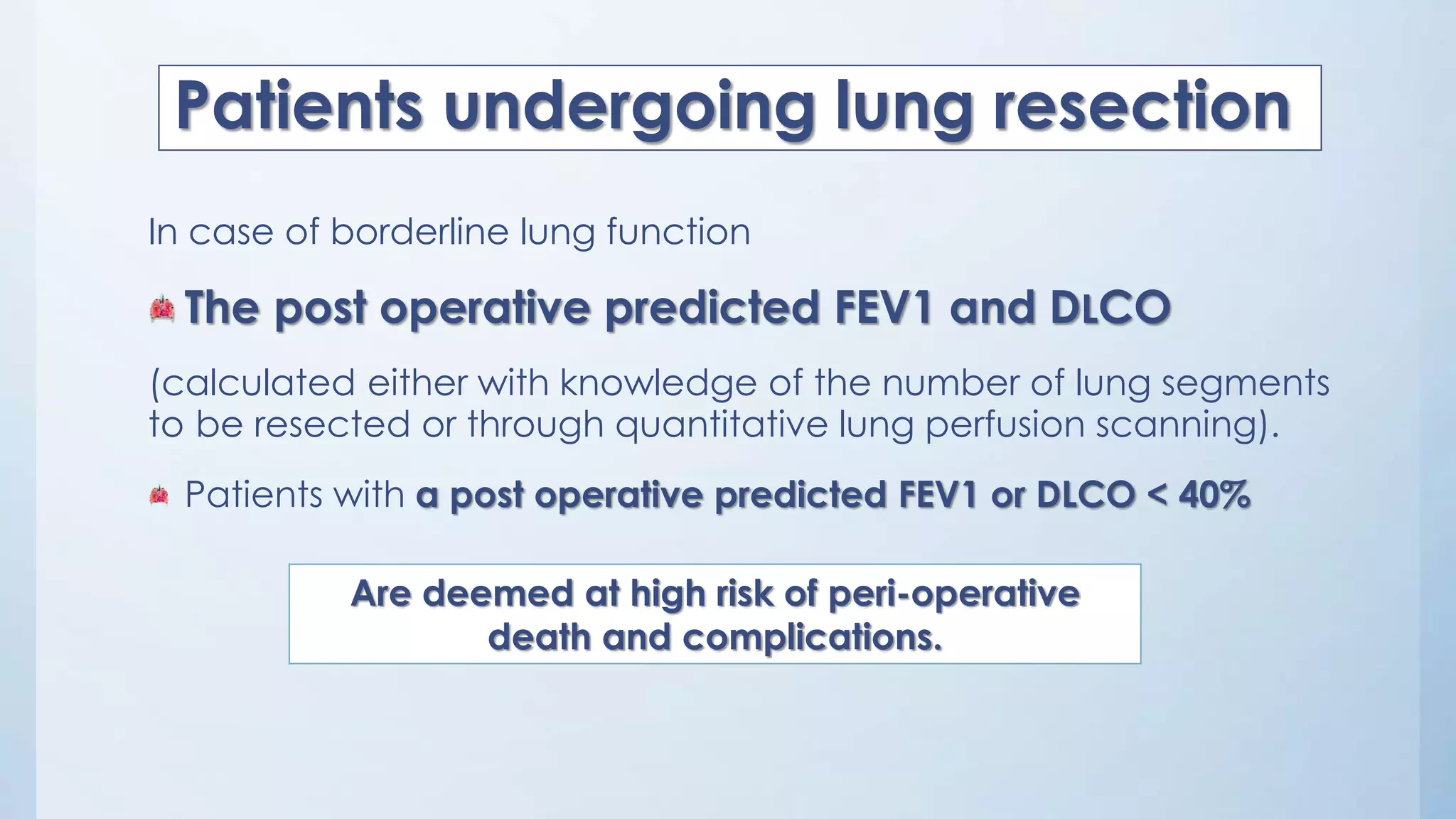 Patients undergoing lung resection

In case of borderline lung function

The post operative predicted FEV1 and DLCO

(calculated either with knowledge of the number of lung segments to be resected or through quantitative lung perfusion scanning).

Patients with a post operative predicted FEV1 or DLCO < 40%

Are deemed at high risk of peri-operative death and complications.